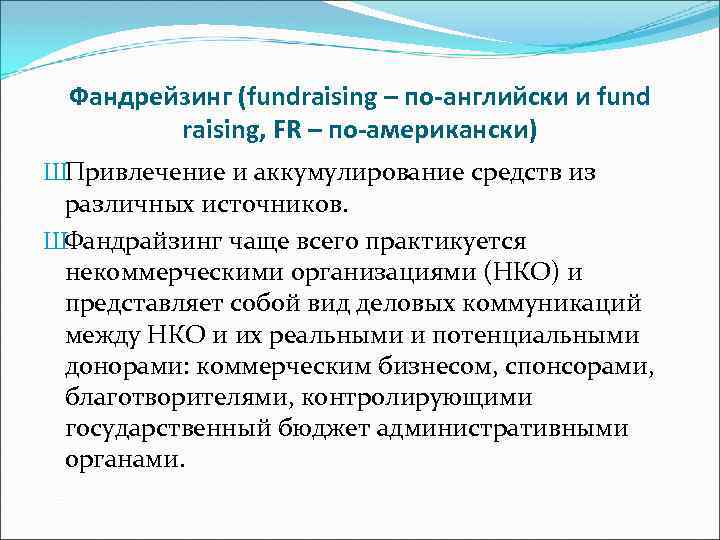 Фандрейзинг (fundraising – по-английски и fund raising, FR – по-американски)

ШПривлечение и аккумулирование средств из различных источников.

ШФандрайзинг чаще всего практикуется некоммерческими организациями (НКО) и представляет собой вид деловых коммуникаций между НКО и их реальными и потенциальными донорами: коммерческим бизнесом, спонсорами, благотворителями, контролирующими государственный бюджет административными органами.